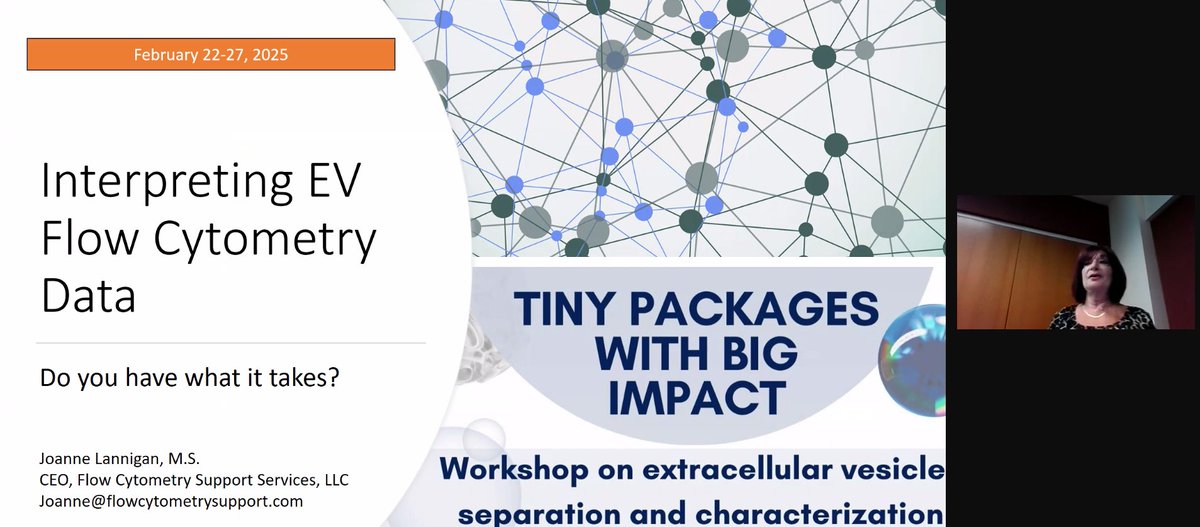 February 22-27, 2025

Interpreting EV Flow Cytometry Data

Do you have what it takes?

Joanne Lannigan, M.S.
CEO, Flow Cytometry Support Services, LLC
Joanne@flowcytometrysupport.com

TINY PACKAGES WITH BIG IMPACT

Workshop on extracellular vesicle separation and characterization